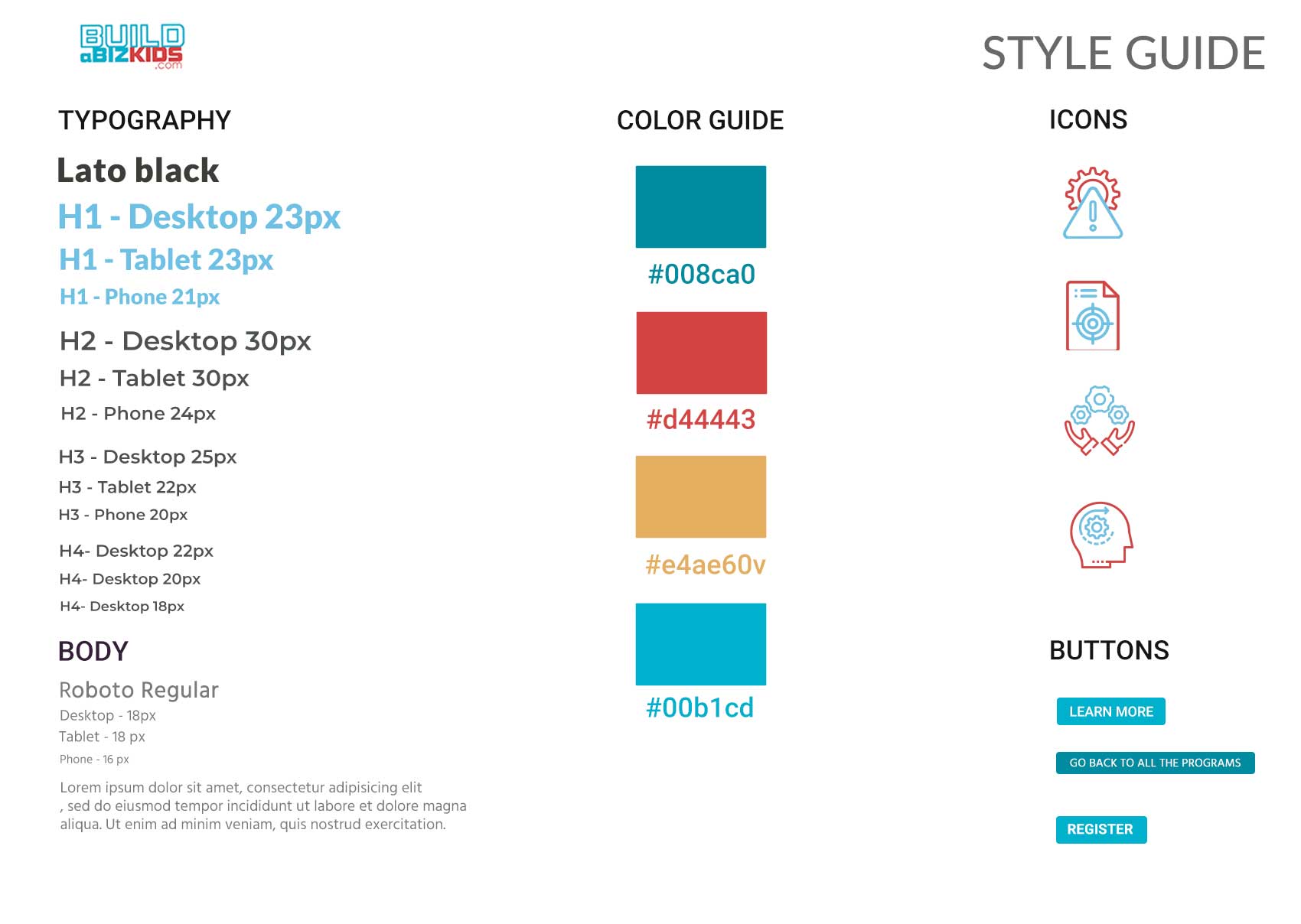 BUILD aBIZKIDS .com

STYLE GUIDE

TYPOGRAPHY

Lato black

H1 - Desktop 23px

H1 - Tablet 23px

H1 - Phone 21px

H2 - Desktop 30px

H2 - Tablet 30px

H2 - Phone 24px

H3 - Desktop 25px

H3 - Tablet 22px

H3 - Phone 20px

H4- Desktop 22px

H4- Desktop 20px

H4- Desktop 18px

BODY

Roboto Regular

Desktop - 18px

Tablet - 18 px

Phone - 16 px

Lorem ipsum dolor sit amet, consectetur adipisicing elit , sed do eiusmod tempor incididunt ut labore et dolore magna aliqua. Ut enim ad minim veniam, quis nostrud exercitation.

COLOR GUIDE

#008ca0

#d44443

#e4ae60v

#00b1cd

ICONS

BUTTONS

LEARN MORE

GO BACK TO ALL THE PROGRAMS

REGISTER